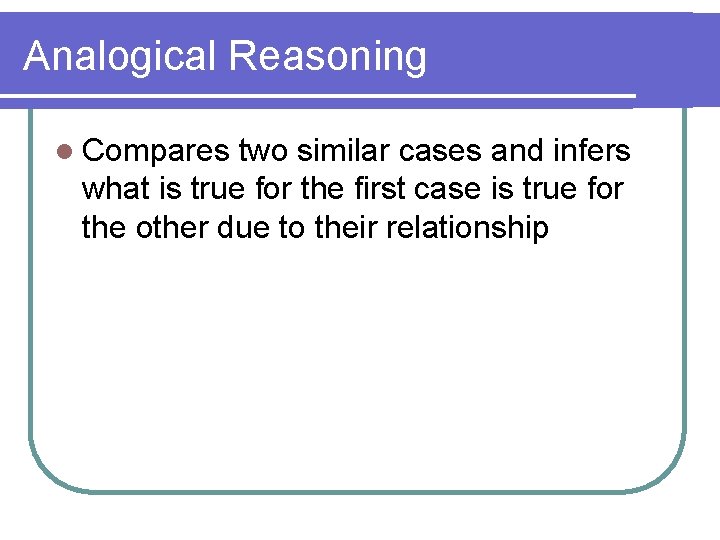 Analogical Reasoning

Compares two similar cases and infers what is true for the first case is true for the other due to their relationship